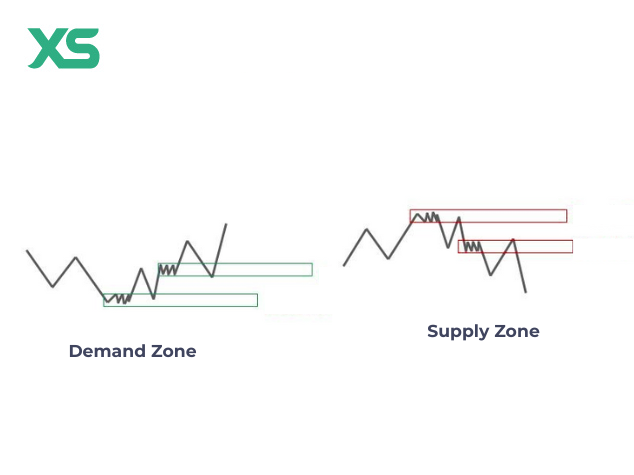 XS

Demand Zone

Supply Zone